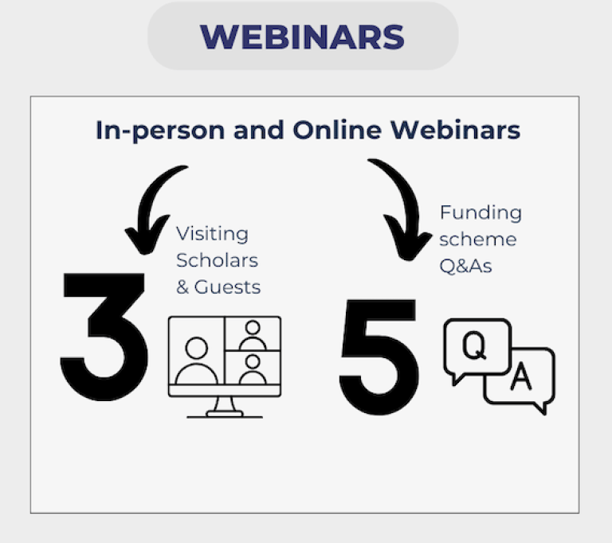 WEBINARS

In-person and Online Webinars

Visiting Scholars & Guests

3

Funding scheme Q&As

5

Q

A